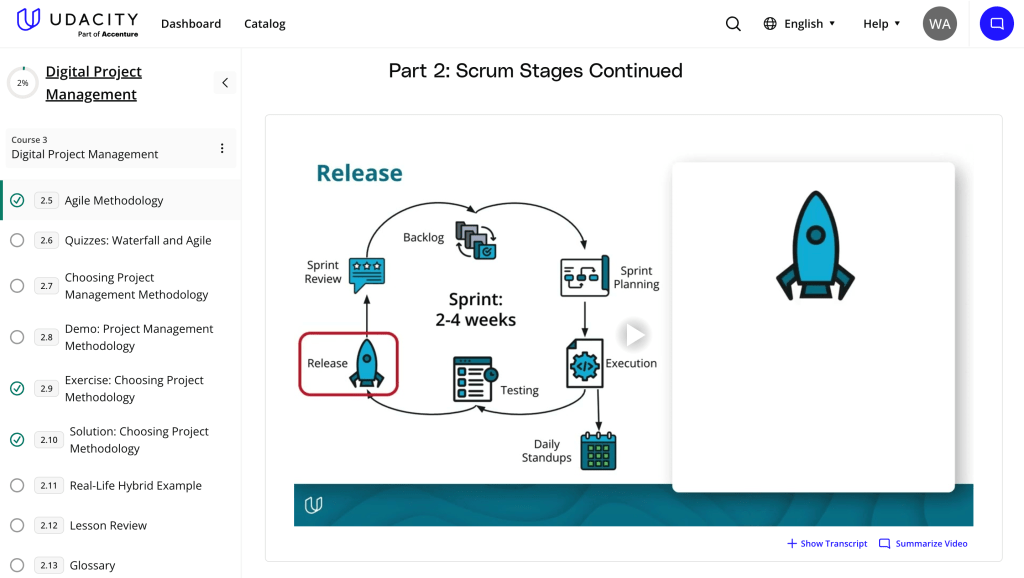 UDACITY
Part of Accenture
Dashboard
Catalog
English
Help
WA

2%
Digital Project Management

Course 3
Digital Project Management

2.5 Agile Methodology
2.6 Quizzes: Waterfall and Agile
2.7 Choosing Project Management Methodology
2.8 Demo: Project Management Methodology
2.9 Exercise: Choosing Project Methodology
2.10 Solution: Choosing Project Methodology
2.11 Real-Life Hybrid Example
2.12 Lesson Review
2.13 Glossary

Part 2: Scrum Stages Continued

Release

Backlog
Sprint Review
Sprint Planning
Sprint: 2-4 weeks
Release
Testing
Execution
Daily Standups

Show Transcript
Summarize Video